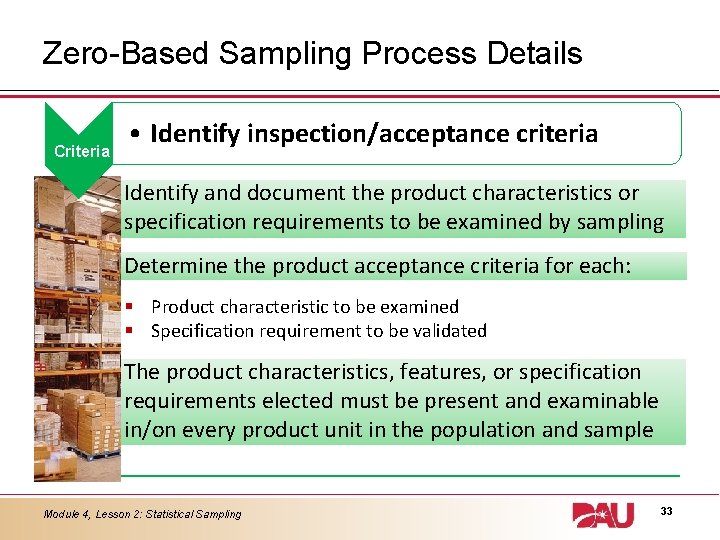 Zero-Based Sampling Process Details

Criteria

• Identify inspection/acceptance criteria

Identify and document the product characteristics or specification requirements to be examined by sampling

Determine the product acceptance criteria for each:

▪ Product characteristic to be examined
▪ Specification requirement to be validated

The product characteristics, features, or specification requirements elected must be present and examinable in/on every product unit in the population and sample

Module 4, Lesson 2: Statistical Sampling

DAU

33